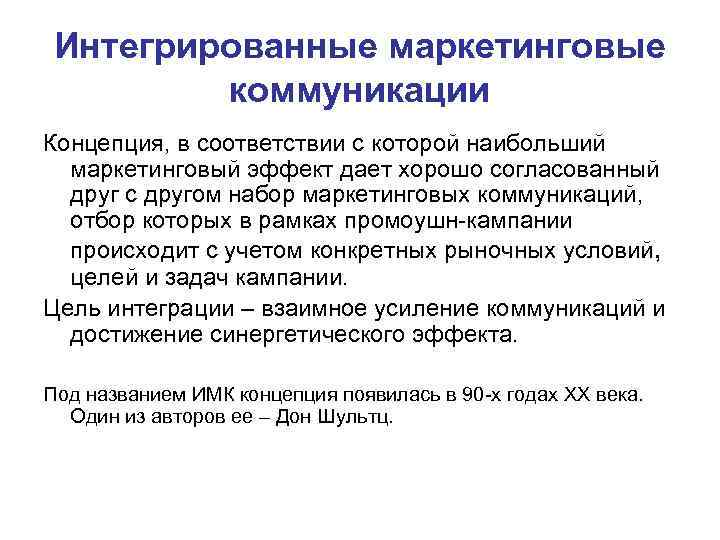 Интегрированные маркетинговые коммуникации

Концепция, в соответствии с которой наибольший маркетинговый эффект дает хорошо согласованный друг с другом набор маркетинговых коммуникаций, отбор которых в рамках промоушн-кампании происходит с учетом конкретных рыночных условий, целей и задач кампании.

Цель интеграции – взаимное усиление коммуникаций и достижение синергетического эффекта.

Под названием ИМК концепция появилась в 90-х годах XX века. Один из авторов ее – Дон Шультц.